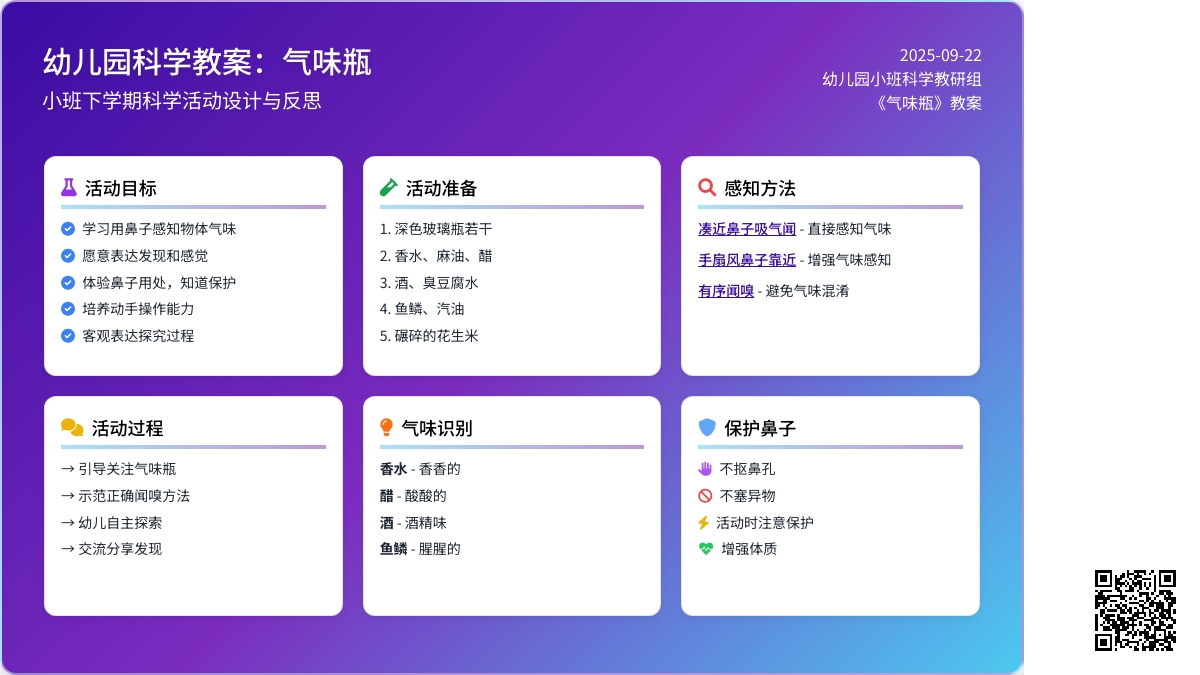 幼儿园科学教案：气味瓶

小班下学期科学活动设计与反思

2025-09-22
幼儿园小班科学教研组
《气味瓶》教案

活动目标

学习用鼻子感知物体气味
愿意表达发现和感觉
体验鼻子用处，知道保护
培养动手操作能力
客观表达探究过程

活动准备

1. 深色玻璃瓶若干
2. 香水、麻油、醋
3. 酒、臭豆腐水
4. 鱼鳞、汽油
5. 碾碎的花生米

感知方法

凑近鼻子吸气闻 - 直接感知气味
手扇风鼻子靠近 - 增强气味感知
有序闻嗅 - 避免气味混淆

活动过程

→ 引导关注气味瓶
→ 示范正确闻嗅方法
→ 幼儿自主探索
→ 交流分享发现

气味识别

香水 - 香香的
醋 - 酸酸的
酒 - 酒精味
鱼鳞 - 腥腥的

保护鼻子

不抠鼻孔
不塞异物
活动时注意保护
增强体质